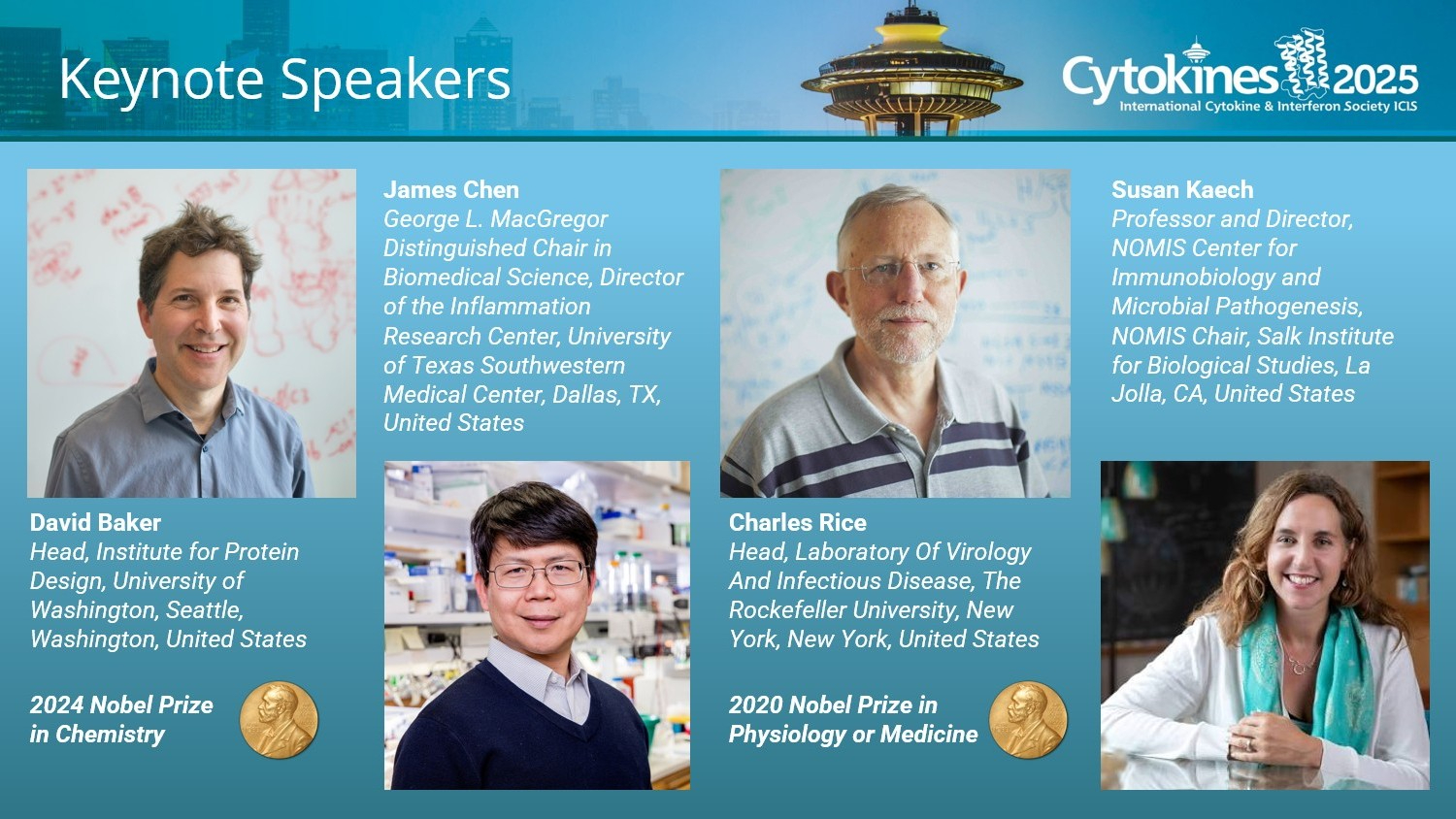 Keynote Speakers

Cytokines 2025
International Cytokine & Interferon Society ICIS

David Baker
Head, Institute for Protein Design, University of Washington, Seattle, Washington, United States

2024 Nobel Prize in Chemistry

James Chen
George L. MacGregor Distinguished Chair in Biomedical Science, Director of the Inflammation Research Center, University of Texas Southwestern Medical Center, Dallas, TX, United States

Charles Rice
Head, Laboratory Of Virology And Infectious Disease, The Rockefeller University, New York, New York, United States

2020 Nobel Prize in Physiology or Medicine

Susan Kaech
Professor and Director, NOMIS Center for Immunobiology and Microbial Pathogenesis, NOMIS Chair, Salk Institute for Biological Studies, La Jolla, CA, United States